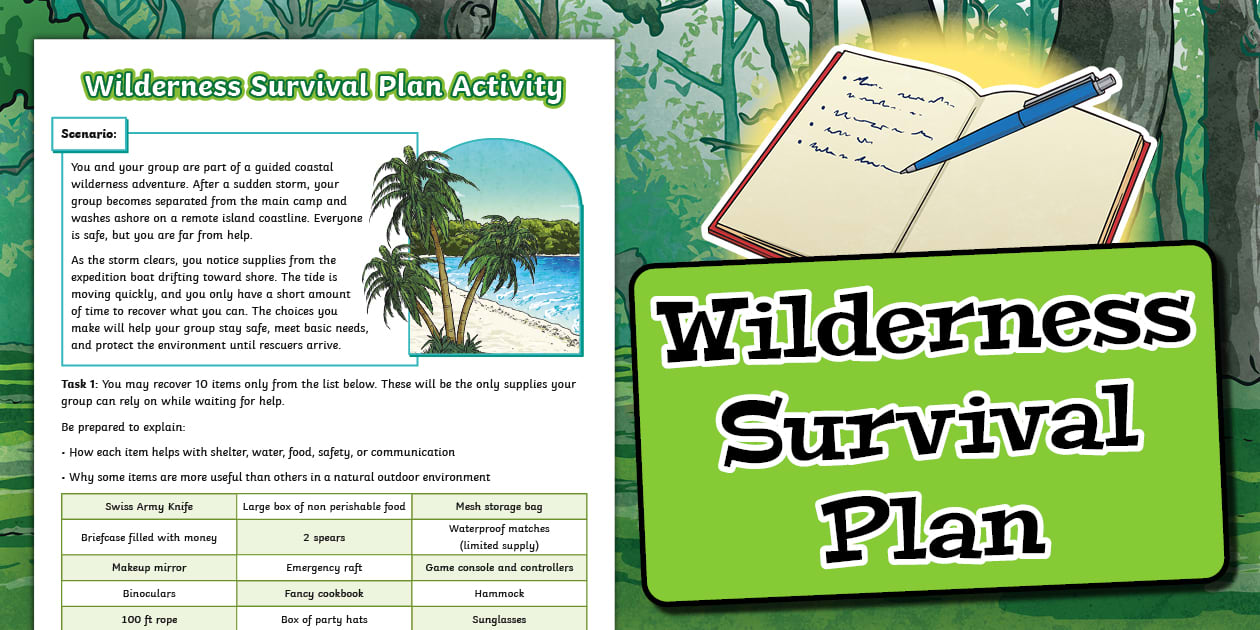 Wilderness Survival Plan Activity

Scenario:

You and your group are part of a guided coastal wilderness adventure. After a sudden storm, your group becomes separated from the main camp and washes ashore on a remote island coastline. Everyone is safe, but you are far from help.

As the storm clears, you notice supplies from the expedition boat drifting toward shore. The tide is moving quickly, and you only have a short amount of time to recover what you can. The choices you make will help your group stay safe, meet basic needs, and protect the environment until rescuers arrive.

Task 1: You may recover 10 items only from the list below. These will be the only supplies your group can rely on while waiting for help.

Be prepared to explain:

• How each item helps with shelter, water, food, safety, or communication

• Why some items are more useful than others in a natural outdoor environment

| Swiss Army Knife | Large box of non perishable food | Mesh storage bag |
|---|---|---|
| Briefcase filled with money | 2 spears | Waterproof matches (limited supply) |
| Makeup mirror | Emergency raft | Game console and controllers |
| Binoculars | Fancy cookbook | Hammock |
| 100 ft rope | Box of party hats | Sunglasses |

Wilderness Survival Plan